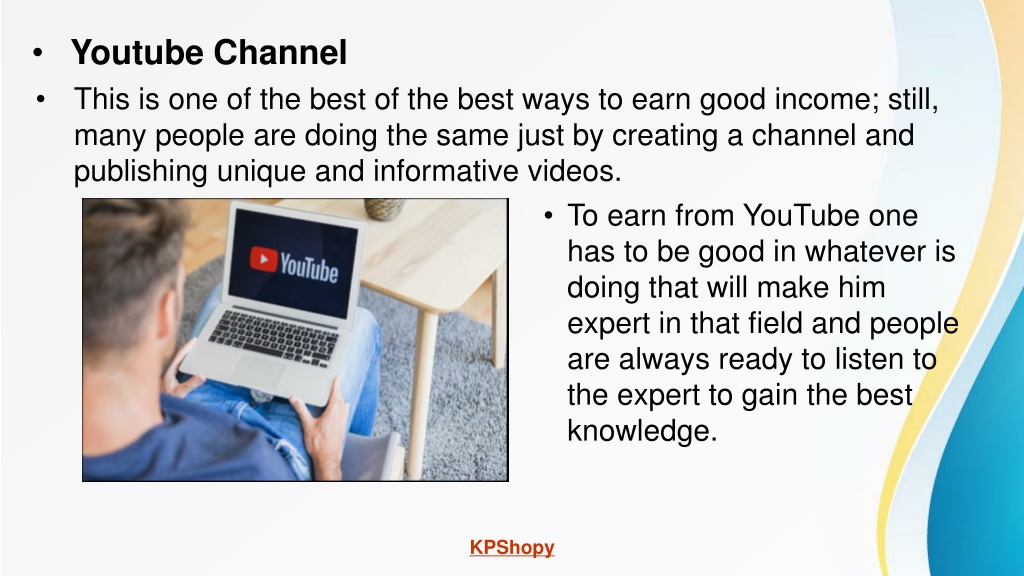 • Youtube Channel

• This is one of the best of the best ways to earn good income; still, many people are doing the same just by creating a channel and publishing unique and informative videos.

YouTube

• To earn from YouTube one has to be good in whatever is doing that will make him expert in that field and people are always ready to listen to the expert to gain the best knowledge.

KPShopy